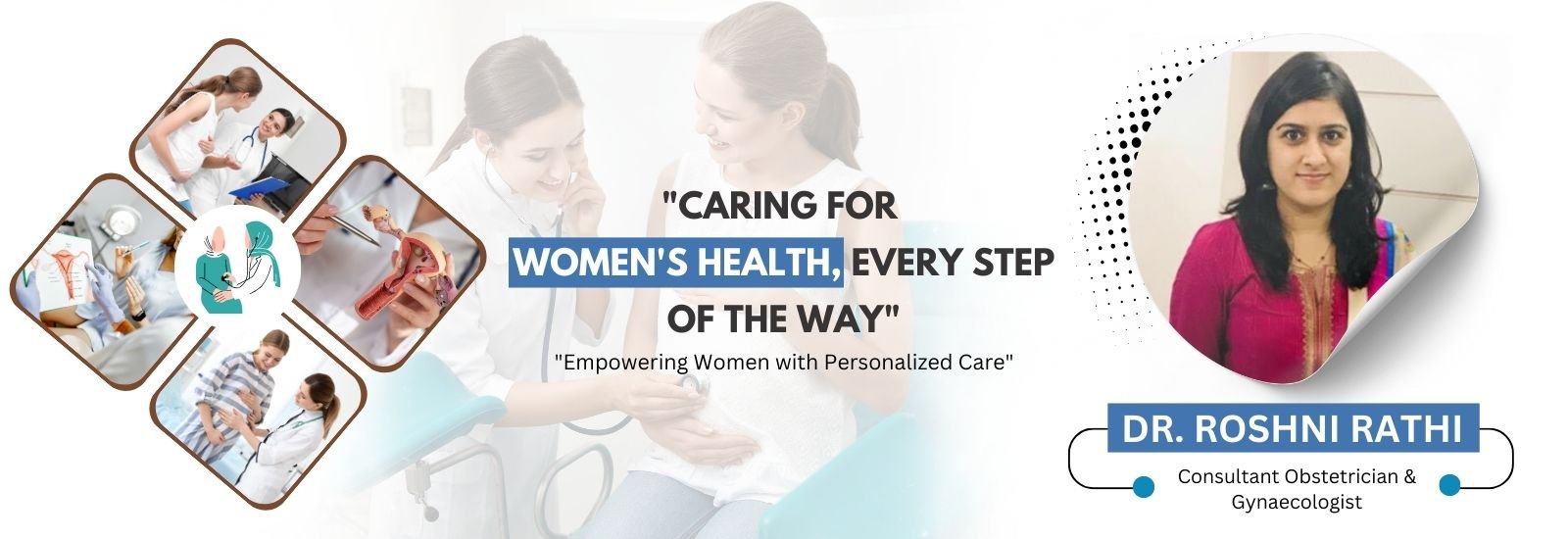 "CARING FOR WOMEN'S HEALTH, EVERY STEP OF THE WAY"

"Empowering Women with Personalized Care"

DR. ROSHNI RATHI

Consultant Obstetrician & Gynaecologist